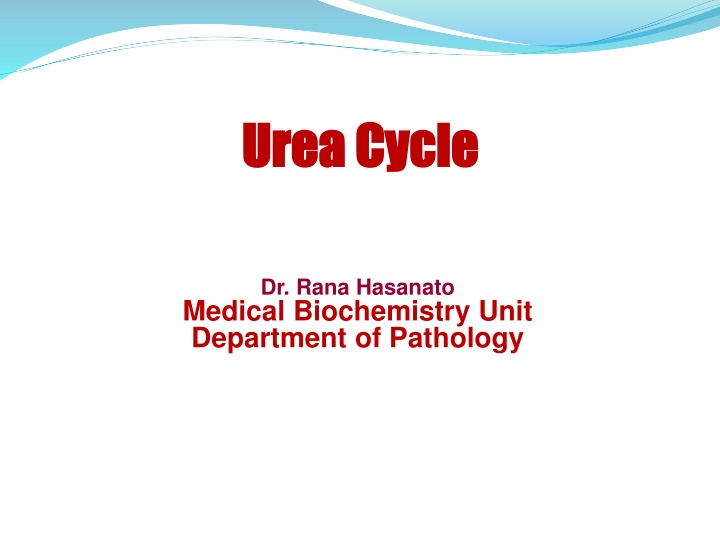 Urea Cycle

Dr. Rana Hasanato
Medical Biochemistry Unit
Department of Pathology